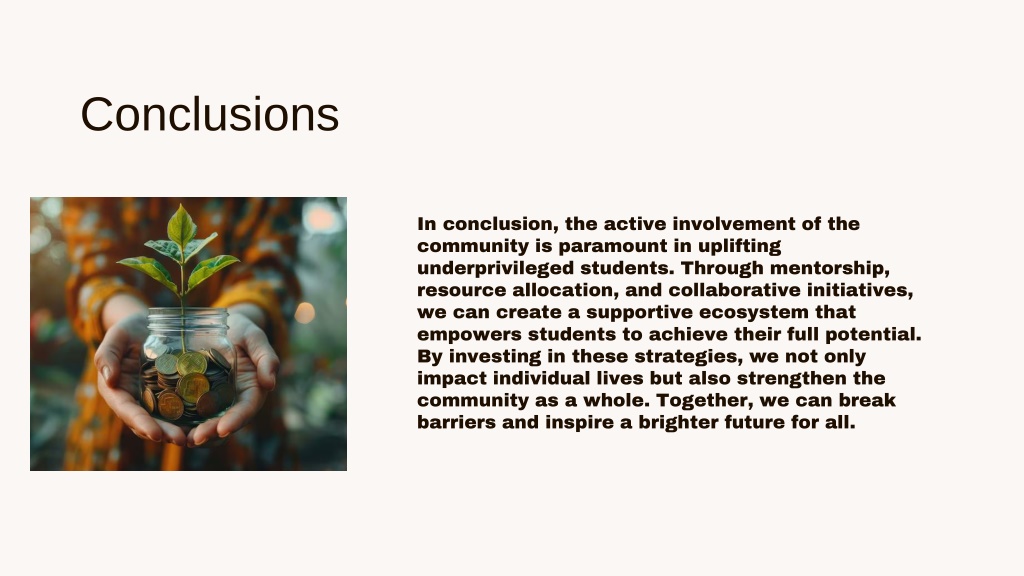 Conclusions

In conclusion, the active involvement of the community is paramount in uplifting underprivileged students. Through mentorship, resource allocation, and collaborative initiatives, we can create a supportive ecosystem that empowers students to achieve their full potential. By investing in these strategies, we not only impact individual lives but also strengthen the community as a whole. Together, we can break barriers and inspire a brighter future for all.